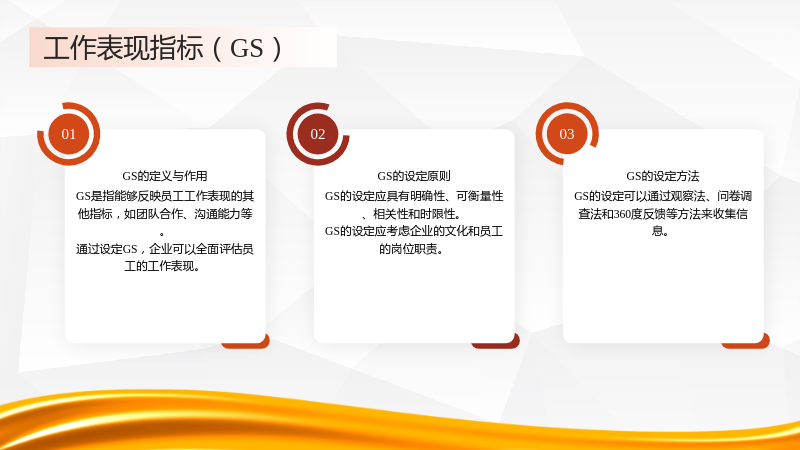 工作表现指标（GS）

01

GS的定义与作用

GS是指能够反映员工工作表现的其他指标，如团队合作、沟通能力等。

通过设定GS，企业可以全面评估员工的工作表现。

02

GS的设定原则

GS的设定应具有明确性、可衡量性、相关性和时限性。

GS的设定应考虑企业的文化和员工的岗位职责。

03

GS的设定方法

GS的设定可以通过观察法、问卷调查法和360度反馈等方法来收集信息。